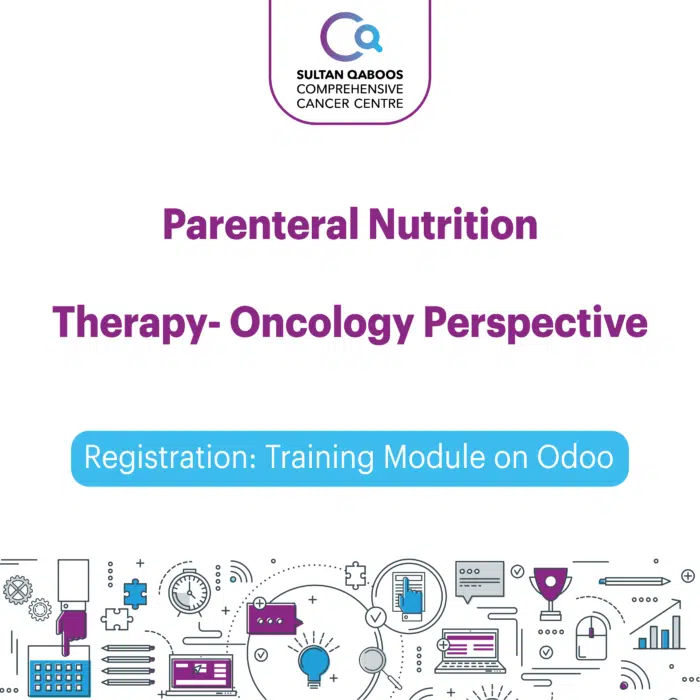 SULTAN QABOOS
COMPREHENSIVE
CANCER CENTRE

Parenteral Nutrition

Therapy- Oncology Perspective

Registration: Training Module on Odoo